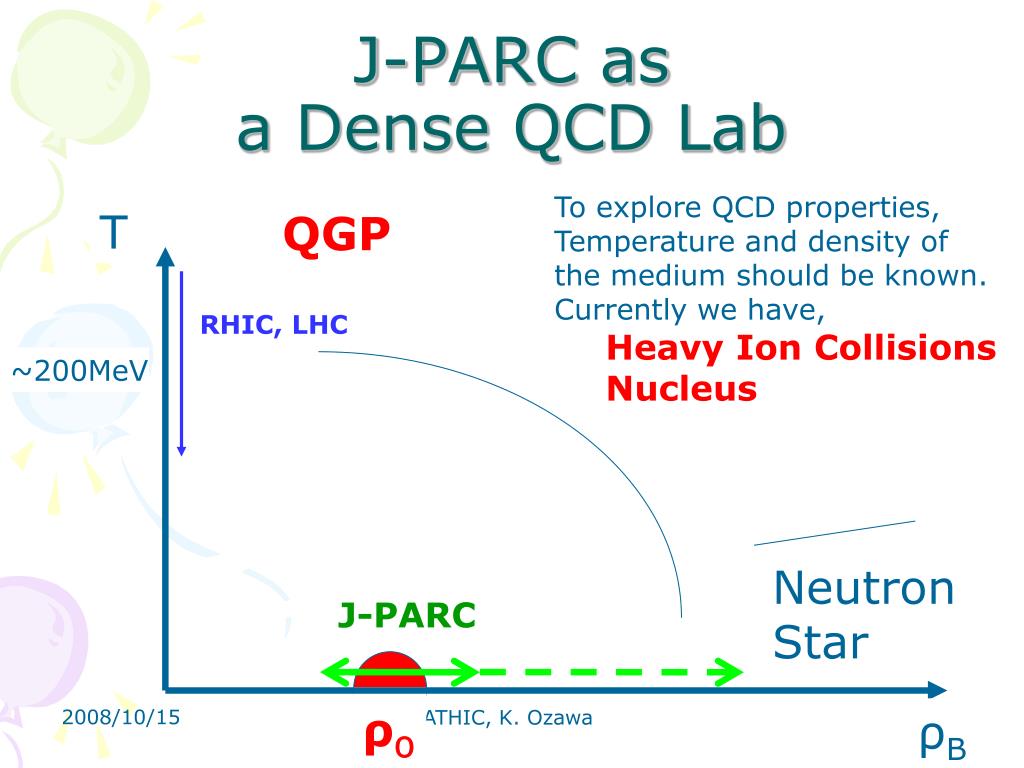 J-PARC as
a Dense QCD Lab

T

QGP

To explore QCD properties, Temperature and density of the medium should be known. Currently we have,

Heavy Ion Collisions
Nucleus

RHIC, LHC

~200MeV

Neutron Star

J-PARC

2008/10/15

ATHIC, K. Ozawa

$\rho_0$

$\rho_B$